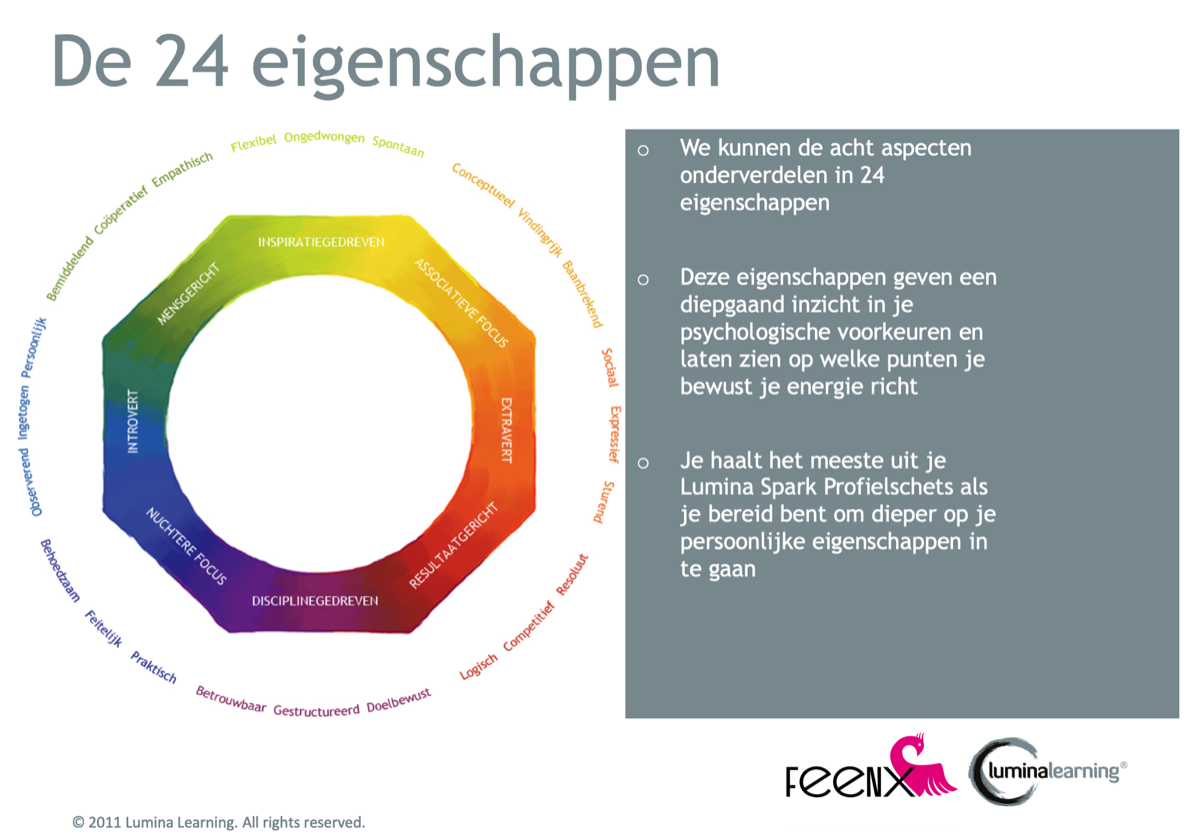 De 24 eigenschappen

Flexibel Ongedwongen Spontaan

Conceptueel Vindingrijk Baanbrekend

Sociaal Expressief Sturend

Resoluut Competitief Logisch

Doelbewust Gestructureerd Betrouwbaar

Praktisch Feitelijk Behoedzaam

Observerend Ingetogen Persoonlijk

Bemiddelend Coöperatief Empathisch

INSPIRATIEGEDREVEN

ASSOCIATIEVE FOCUS

EXTRAVERT

RESULTAATGERICHT

DISCIPLINEGEDREVEN

NUCHTERE FOCUS

INTROVERT

MENSGERICHT

o We kunnen de acht aspecten onderverdelen in 24 eigenschappen

o Deze eigenschappen geven een diepgaand inzicht in je psychologische voorkeuren en laten zien op welke punten je bewust je energie richt

o Je haalt het meeste uit je Lumina Spark Profielschets als je bereid bent om dieper op je persoonlijke eigenschappen in te gaan

FEENX

luminalearning®

© 2011 Lumina Learning. All rights reserved.